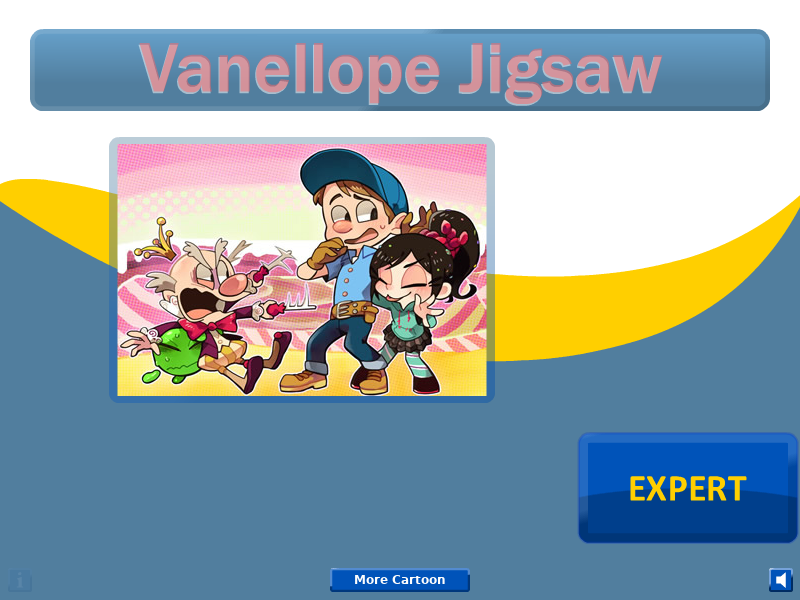 Vanellope Jigsaw

EXPERT

More Cartoon